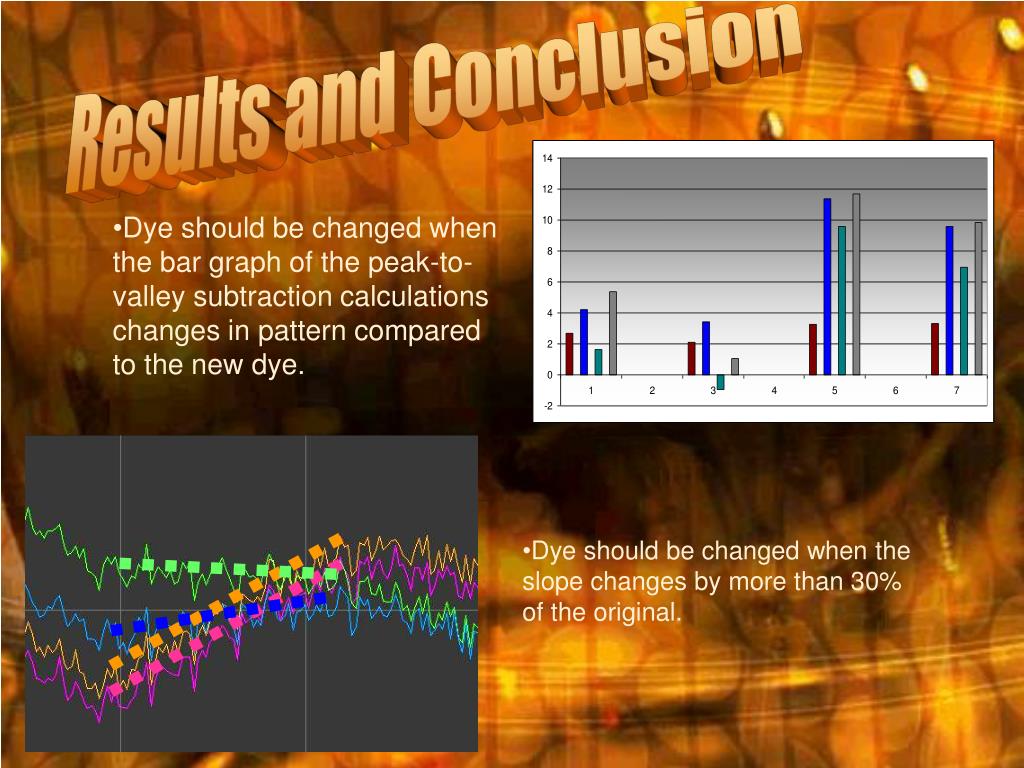 Results and Conclusion

•Dye should be changed when the bar graph of the peak-to-valley subtraction calculations changes in pattern compared to the new dye.

14
12
10
8
6
4
2
0
-2
1 2 3 4 5 6 7

•Dye should be changed when the slope changes by more than 30% of the original.